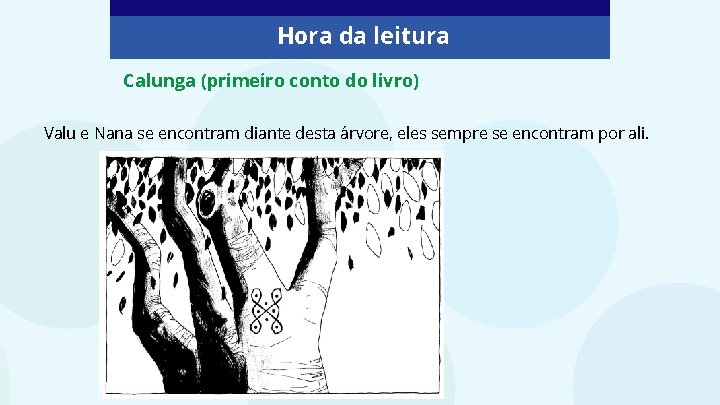 Hora da leitura

Calunga (primeiro conto do livro)

Valu e Nana se encontram diante desta árvore, eles sempre se encontram por ali.